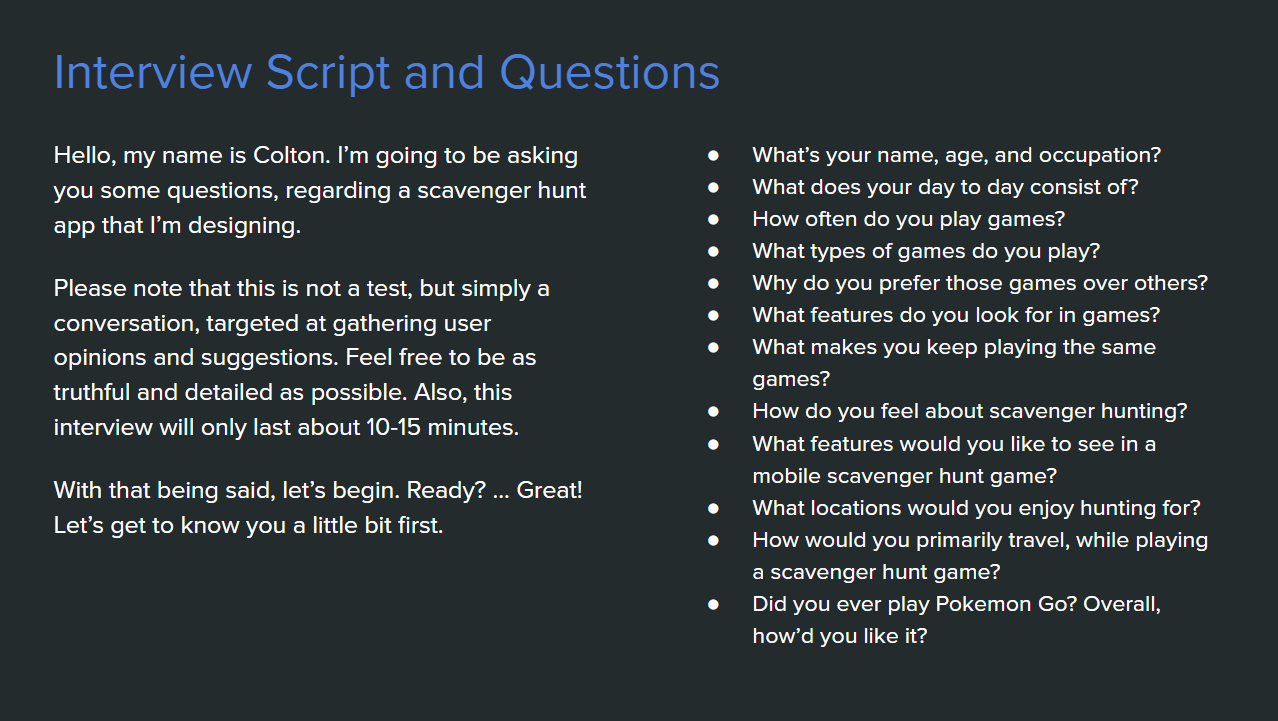 Interview Script and Questions

Hello, my name is Colton. I'm going to be asking you some questions, regarding a scavenger hunt app that I'm designing.

Please note that this is not a test, but simply a conversation, targeted at gathering user opinions and suggestions. Feel free to be as truthful and detailed as possible. Also, this interview will only last about 10-15 minutes.

With that being said, let's begin. Ready? ... Great! Let's get to know you a little bit first.

- What's your name, age, and occupation?
- What does your day to day consist of?
- How often do you play games?
- What types of games do you play?
- Why do you prefer those games over others?
- What features do you look for in games?
- What makes you keep playing the same games?
- How do you feel about scavenger hunting?
- What features would you like to see in a mobile scavenger hunt game?
- What locations would you enjoy hunting for?
- How would you primarily travel, while playing a scavenger hunt game?
- Did you ever play Pokemon Go? Overall, how'd you like it?